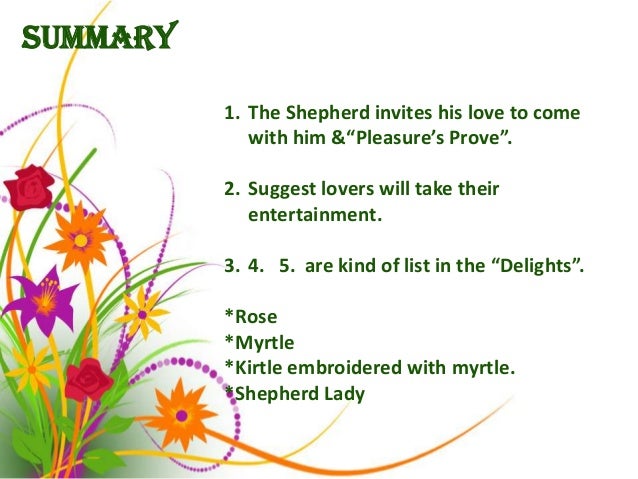 SUMMARY

1. The Shepherd invites his love to come with him &“Pleasure’s Prove”.

2. Suggest lovers will take their entertainment.

3. 4. 5. are kind of list in the “Delights”.

*Rose
*Myrtle
*Kirtle embroidered with myrtle.
*Shepherd Lady